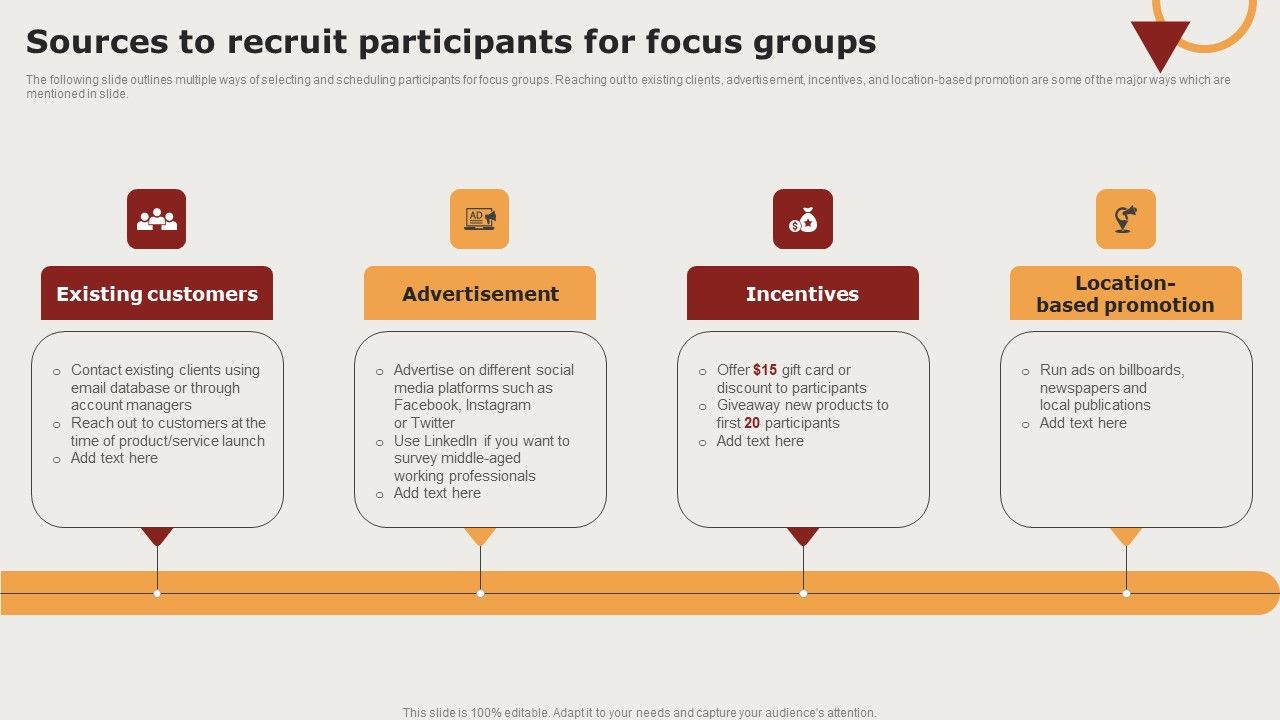 Sources to recruit participants for focus groups

The following slide outlines multiple ways of selecting and scheduling participants for focus groups. Reaching out to existing clients, advertisement, incentives, and location-based promotion are some of the major ways which are mentioned in slide.

AD

Existing customers

o Contact existing clients using email database or through account managers
o Reach out to customers at the time of product/service launch
o Add text here

Advertisement

o Advertise on different social media platforms such as Facebook, Instagram or Twitter
o Use LinkedIn if you want to survey middle-aged working professionals
o Add text here

Incentives

o Offer $15 gift card or discount to participants
o Giveaway new products to first 20 participants
o Add text here

Location-based promotion

o Run ads on billboards, newspapers and local publications
o Add text here

This slide is 100% editable. Adapt it to your needs and capture your audience's attention.